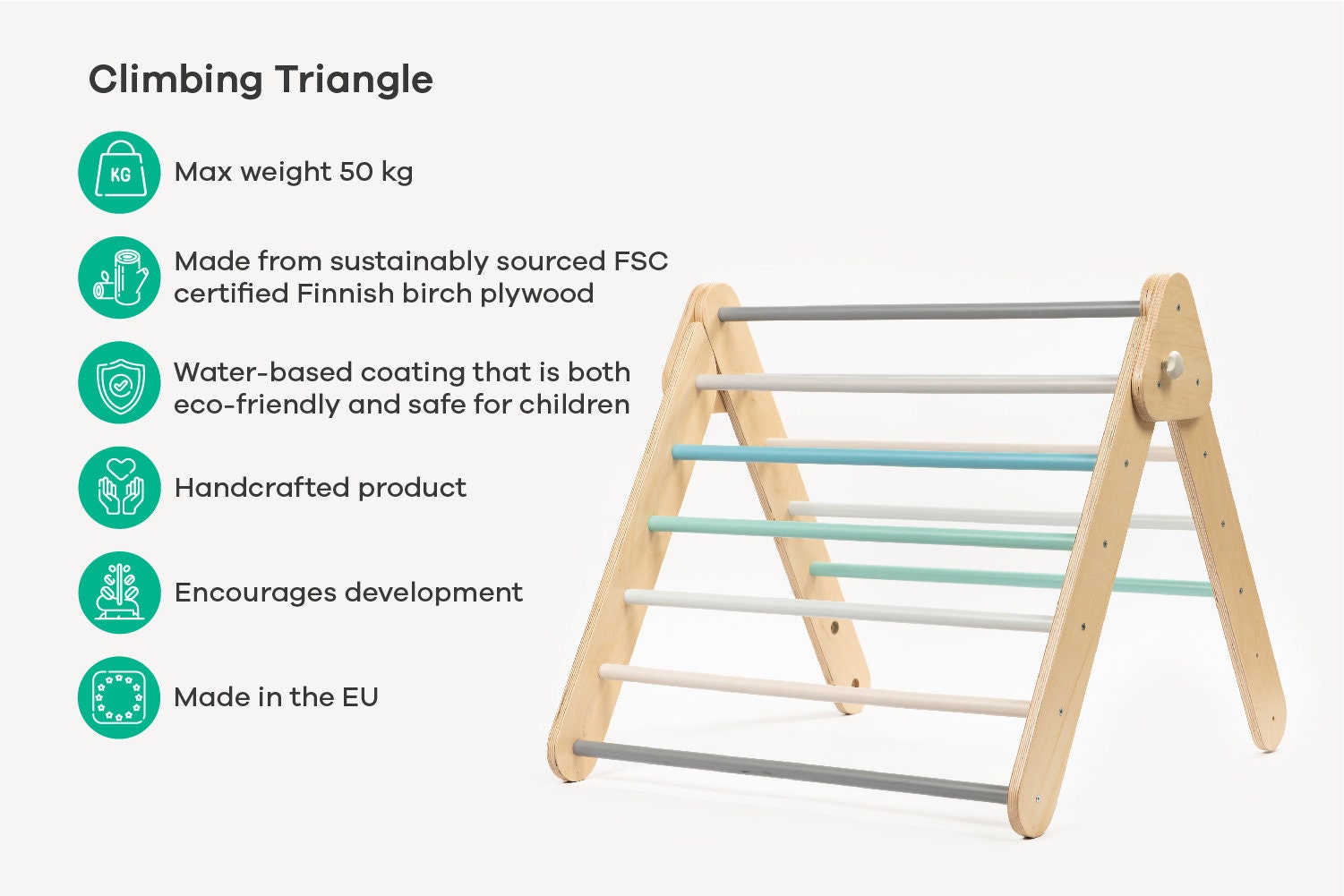 Climbing Triangle

KG

Max weight 50 kg

Made from sustainably sourced FSC certified Finnish birch plywood

Water-based coating that is both eco-friendly and safe for children

Handcrafted product

Encourages development

Made in the EU